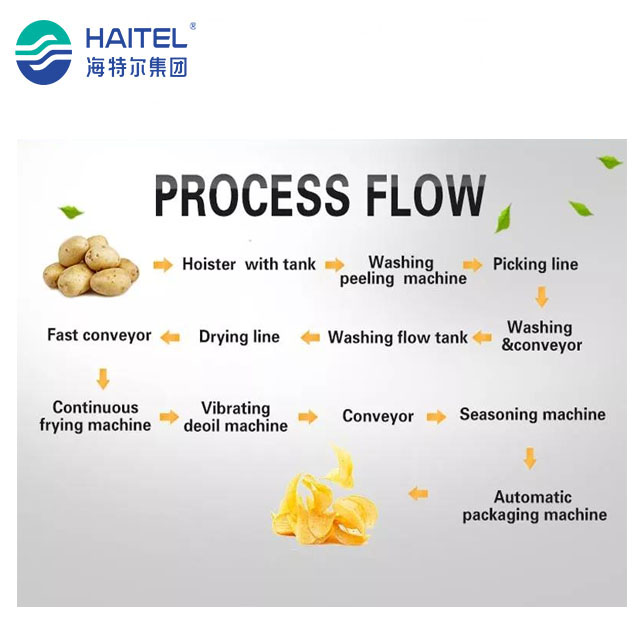 HAITEL®
海特尔集团

PROCESS FLOW

Hoister with tank
Washing peeling machine
Picking line
Washing &conveyor
Washing flow tank
Drying line
Fast conveyor
Continuous frying machine
Vibrating deoil machine
Conveyor
Seasoning machine
Automatic packaging machine